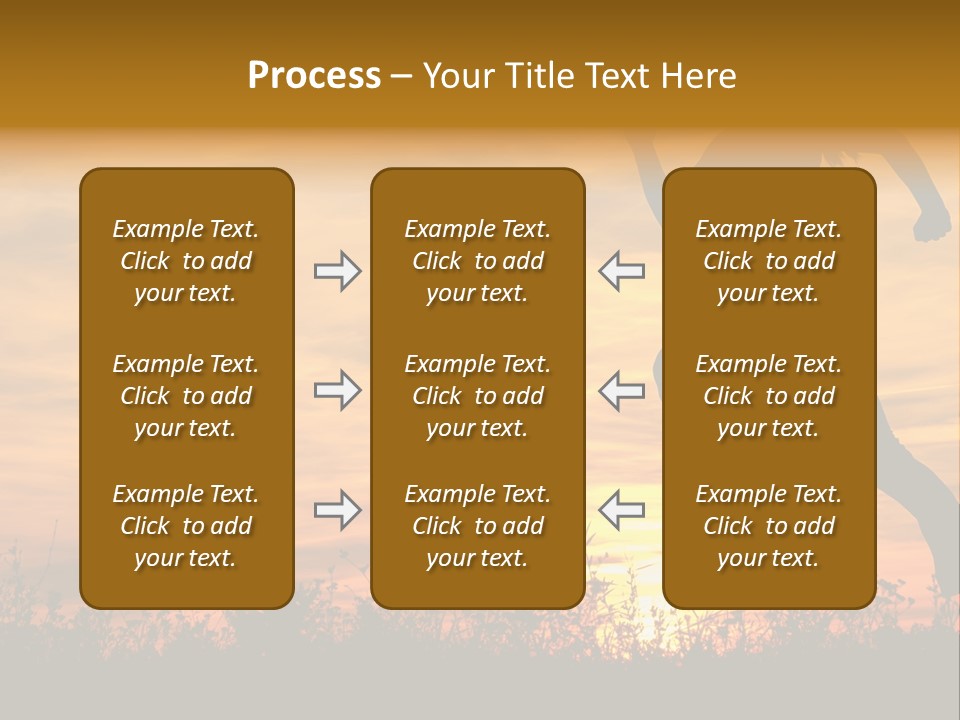 Process – Your Title Text Here

Example Text. Click to add your text.

Example Text. Click to add your text.

Example Text. Click to add your text.

Example Text. Click to add your text.

Example Text. Click to add your text.

Example Text. Click to add your text.

Example Text. Click to add your text.

Example Text. Click to add your text.

Example Text. Click to add your text.